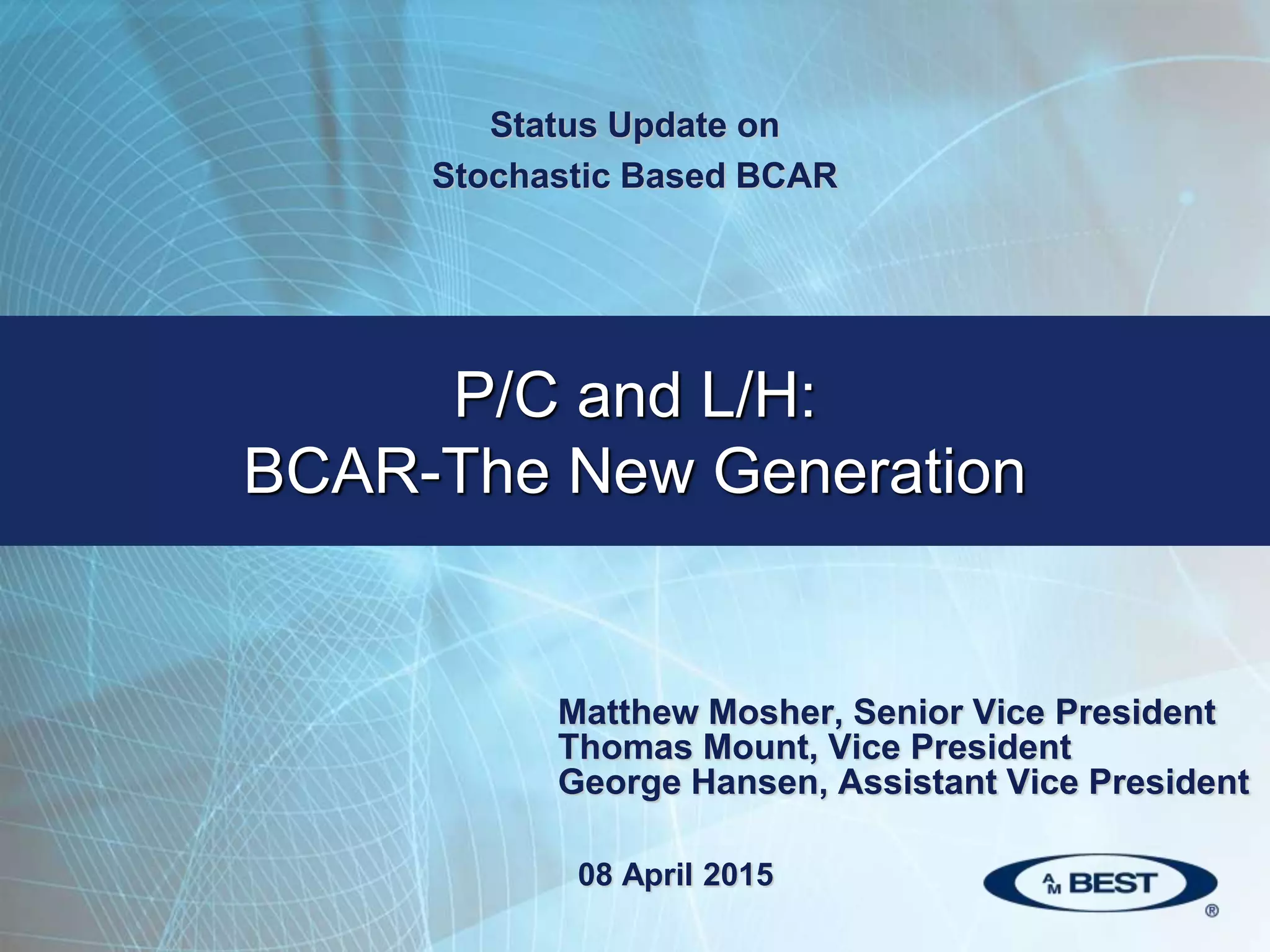 Status Update on
Stochastic Based BCAR

P/C and L/H:
BCAR-The New Generation

Matthew Mosher, Senior Vice President
Thomas Mount, Vice President
George Hansen, Assistant Vice President

08 April 2015

AM BEST ®